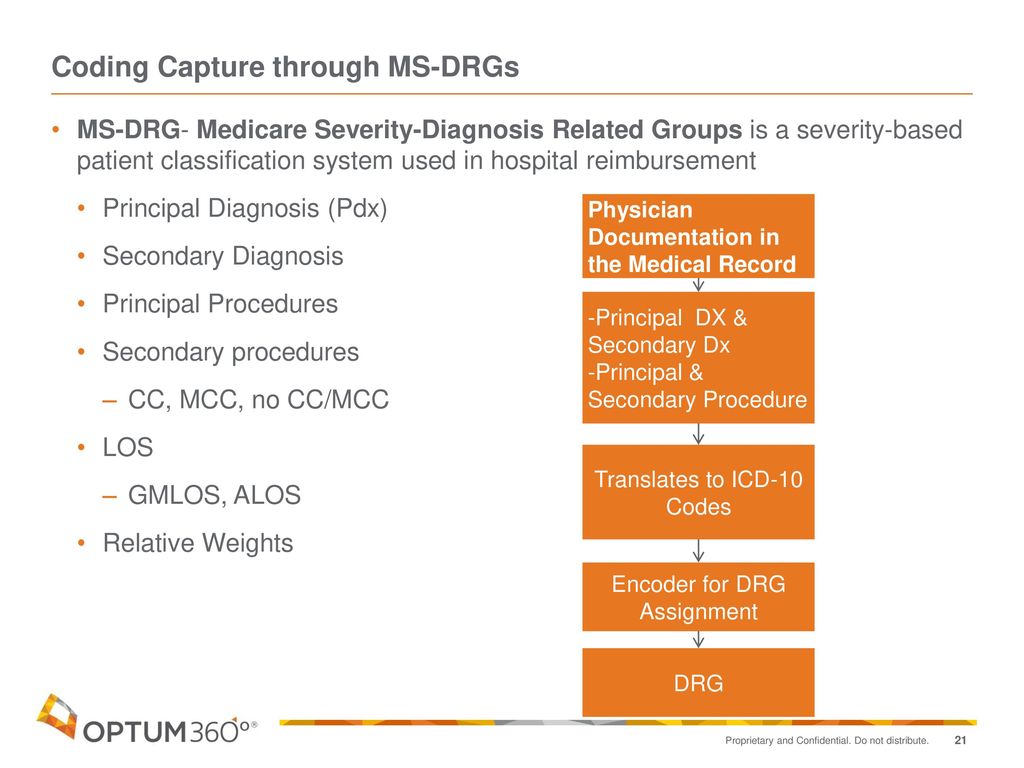 Coding Capture through MS-DRGs

• MS-DRG- Medicare Severity-Diagnosis Related Groups is a severity-based patient classification system used in hospital reimbursement

• Principal Diagnosis (Pdx)
• Secondary Diagnosis
• Principal Procedures
• Secondary procedures
– CC, MCC, no CC/MCC
• LOS
– GMLOS, ALOS
• Relative Weights

Physician Documentation in the Medical Record

-Principal DX & Secondary Dx
-Principal & Secondary Procedure

Translates to ICD-10 Codes

Encoder for DRG Assignment

DRG

OPTUM360°®

Proprietary and Confidential. Do not distribute. 21